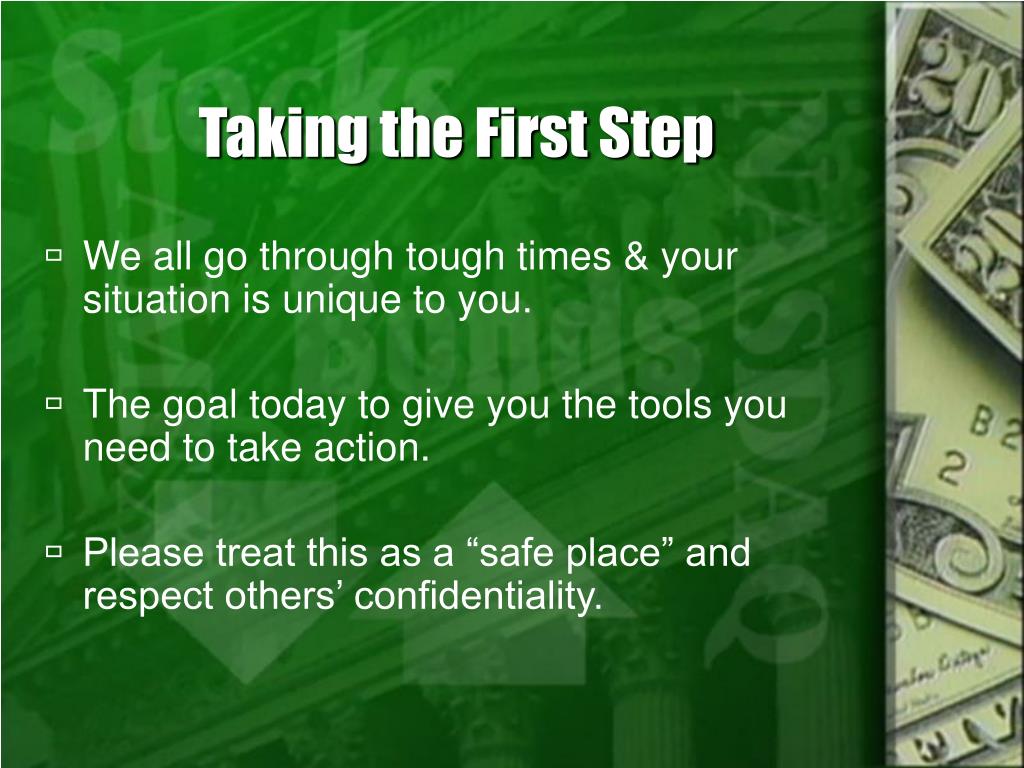 Taking the First Step

We all go through tough times & your situation is unique to you.

The goal today to give you the tools you need to take action.

Please treat this as a “safe place” and respect others’ confidentiality.